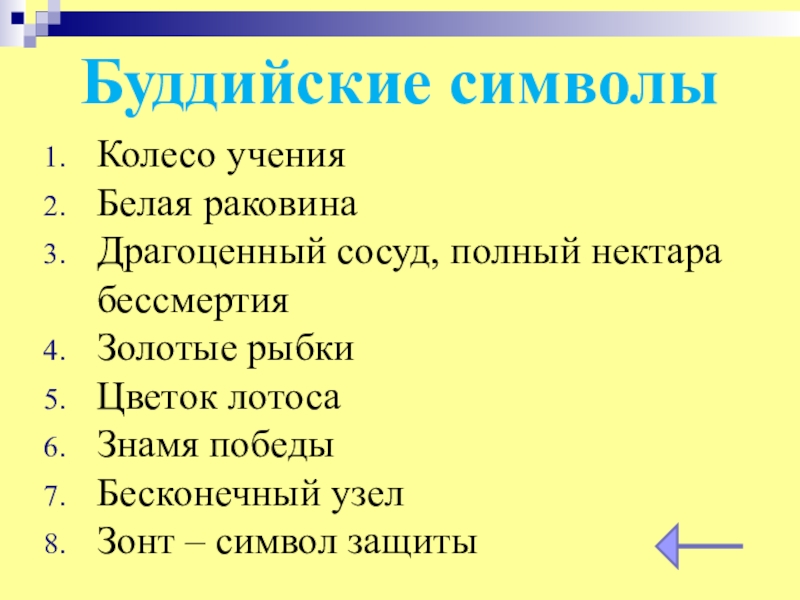 Буддийские символы

1. Колесо учения
2. Белая раковина
3. Драгоценный сосуд, полный нектара бессмертия
4. Золотые рыбки
5. Цветок лотоса
6. Знамя победы
7. Бесконечный узел
8. Зонт – символ защиты